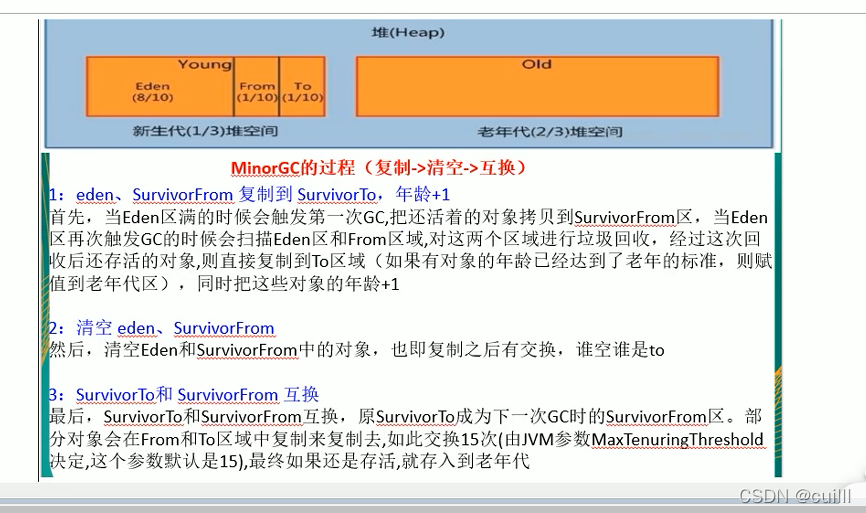 堆(Heap)

Young

Eden (8/10)

From (1/10)

To (1/10)

Old

新生代(1/3)堆空间

老年代(2/3)堆空间

MinorGC的过程（复制->清空->互换）

1：eden、SurvivorFrom 复制到 SurvivorTo，年龄+1
首先，当Eden区满的时候会触发第一次GC,把还活着的对象拷贝到SurvivorFrom区，当Eden区再次触发GC的时候会扫描Eden区和From区域,对这两个区域进行垃圾回收，经过这次回收后还存活的对象,则直接复制到To区域（如果有对象的年龄已经达到了老年的标准，则赋值到老年代区），同时把这些对象的年龄+1

2：清空 eden、SurvivorFrom
然后，清空Eden和SurvivorFrom中的对象，也即复制之后有交换，谁空谁是to

3：SurvivorTo和 SurvivorFrom 互换
最后，SurvivorTo和SurvivorFrom互换，原SurvivorTo成为下一次GC时的SurvivorFrom区。部分对象会在From和To区域中复制来复制去,如此交换15次(由JVM参数MaxTenuringThreshold决定,这个参数默认是15),最终如果还是存活,就存入到老年代

CSDN @cuilll